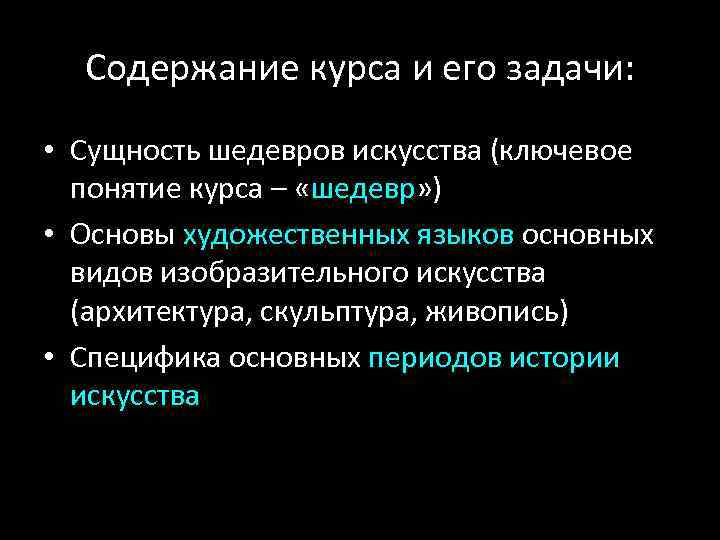 Содержание курса и его задачи:

• Сущность шедевров искусства (ключевое понятие курса – «шедевр»)
• Основы художественных языков основных видов изобразительного искусства (архитектура, скульптура, живопись)
• Специфика основных периодов истории искусства